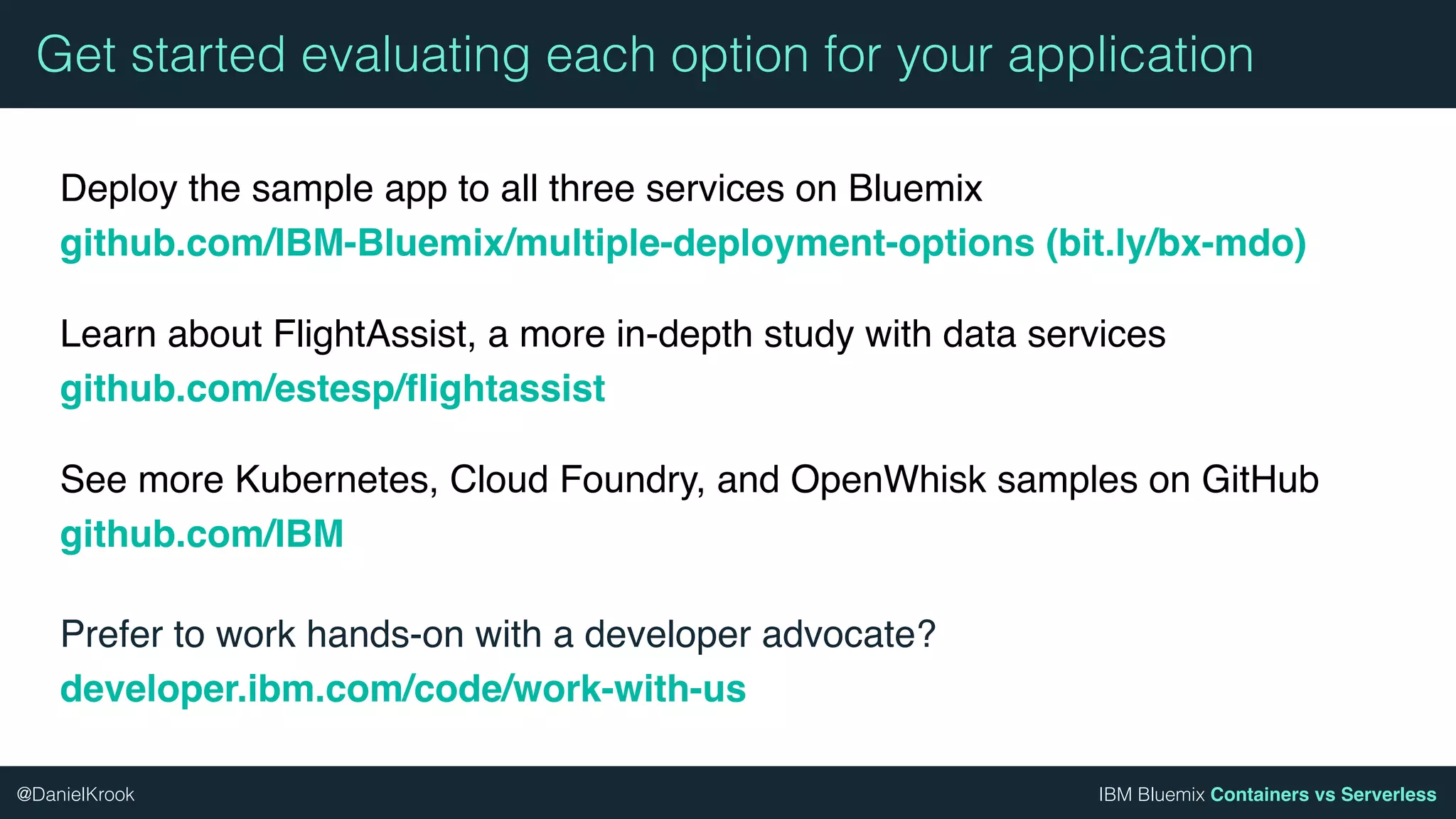 Get started evaluating each option for your application

Deploy the sample app to all three services on Bluemix
github.com/IBM-Bluemix/multiple-deployment-options (bit.ly/bx-mdo)

Learn about FlightAssist, a more in-depth study with data services
github.com/estesp/flightassist

See more Kubernetes, Cloud Foundry, and OpenWhisk samples on GitHub
github.com/IBM

Prefer to work hands-on with a developer advocate?
developer.ibm.com/code/work-with-us

@DanielKrook

IBM Bluemix Containers vs Serverless